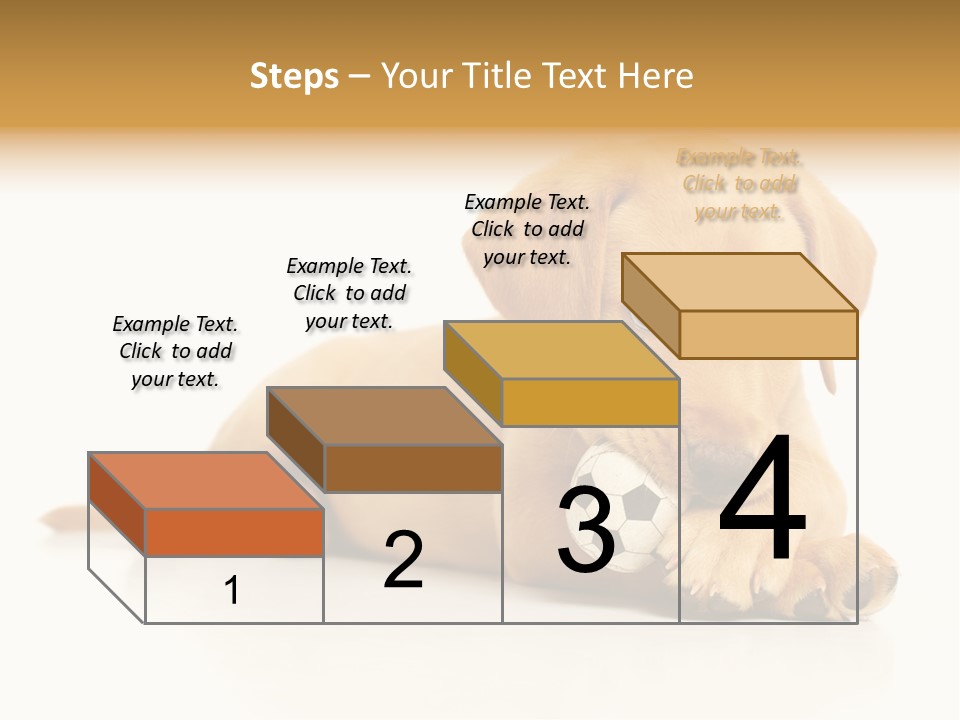 Steps – Your Title Text Here

Example Text. Click to add your text.

Example Text. Click to add your text.

Example Text. Click to add your text.

Example Text. Click to add your text.

1

2

3

4